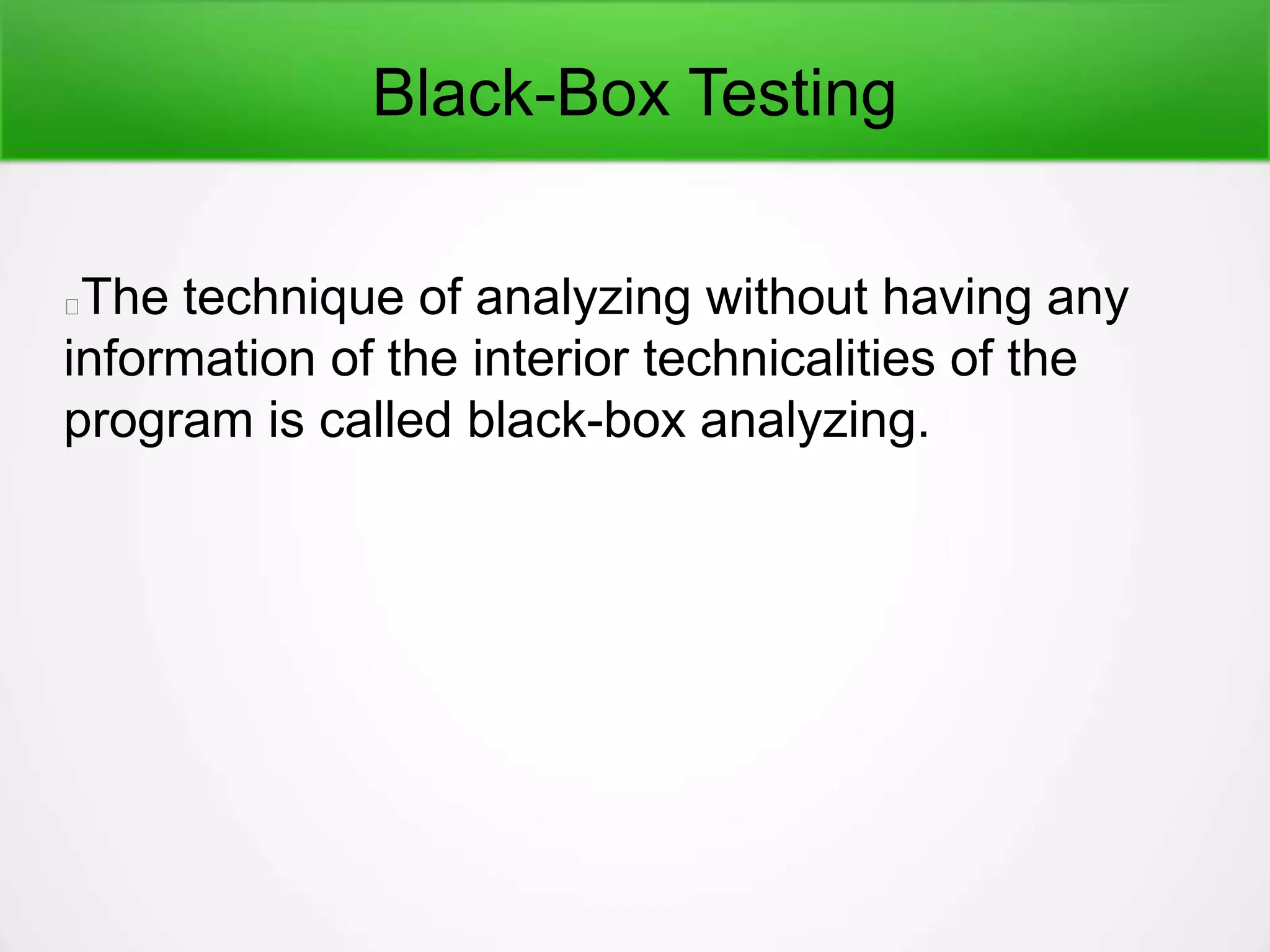 Black-Box Testing

The technique of analyzing without having any information of the interior technicalities of the program is called black-box analyzing.